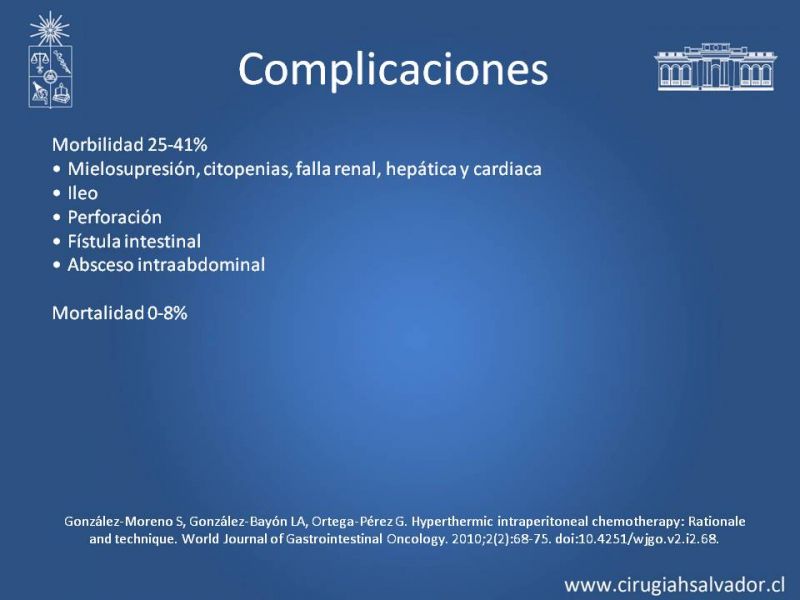 Complicaciones

Morbilidad 25-41%
• Mielosupresión, citopenias, falla renal, hepática y cardiaca
• Ileo
• Perforación
• Fístula intestinal
• Absceso intraabdominal

Mortalidad 0-8%

González-Moreno S, González-Bayón LA, Ortega-Pérez G. Hyperthermic intraperitoneal chemotherapy: Rationale and technique. World Journal of Gastrointestinal Oncology. 2010;2(2):68-75. doi:10.4251/wjgo.v2.i2.68.

www.cirugiahsalvador.cl